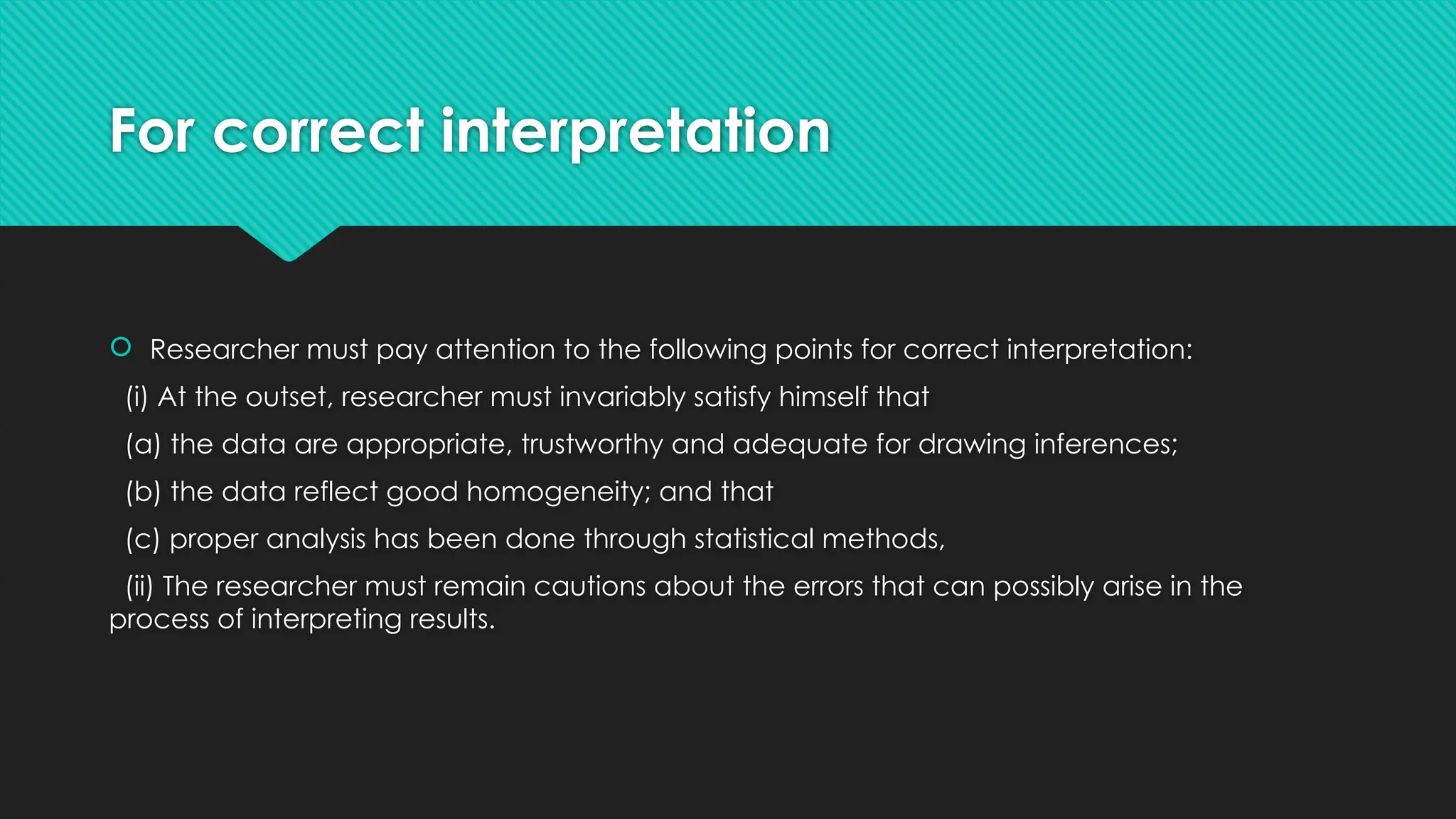 For correct interpretation

Researcher must pay attention to the following points for correct interpretation:

(i) At the outset, researcher must invariably satisfy himself that

(a) the data are appropriate, trustworthy and adequate for drawing inferences;

(b) the data reflect good homogeneity; and that

(c) proper analysis has been done through statistical methods,

(ii) The researcher must remain cautions about the errors that can possibly arise in the process of interpreting results.